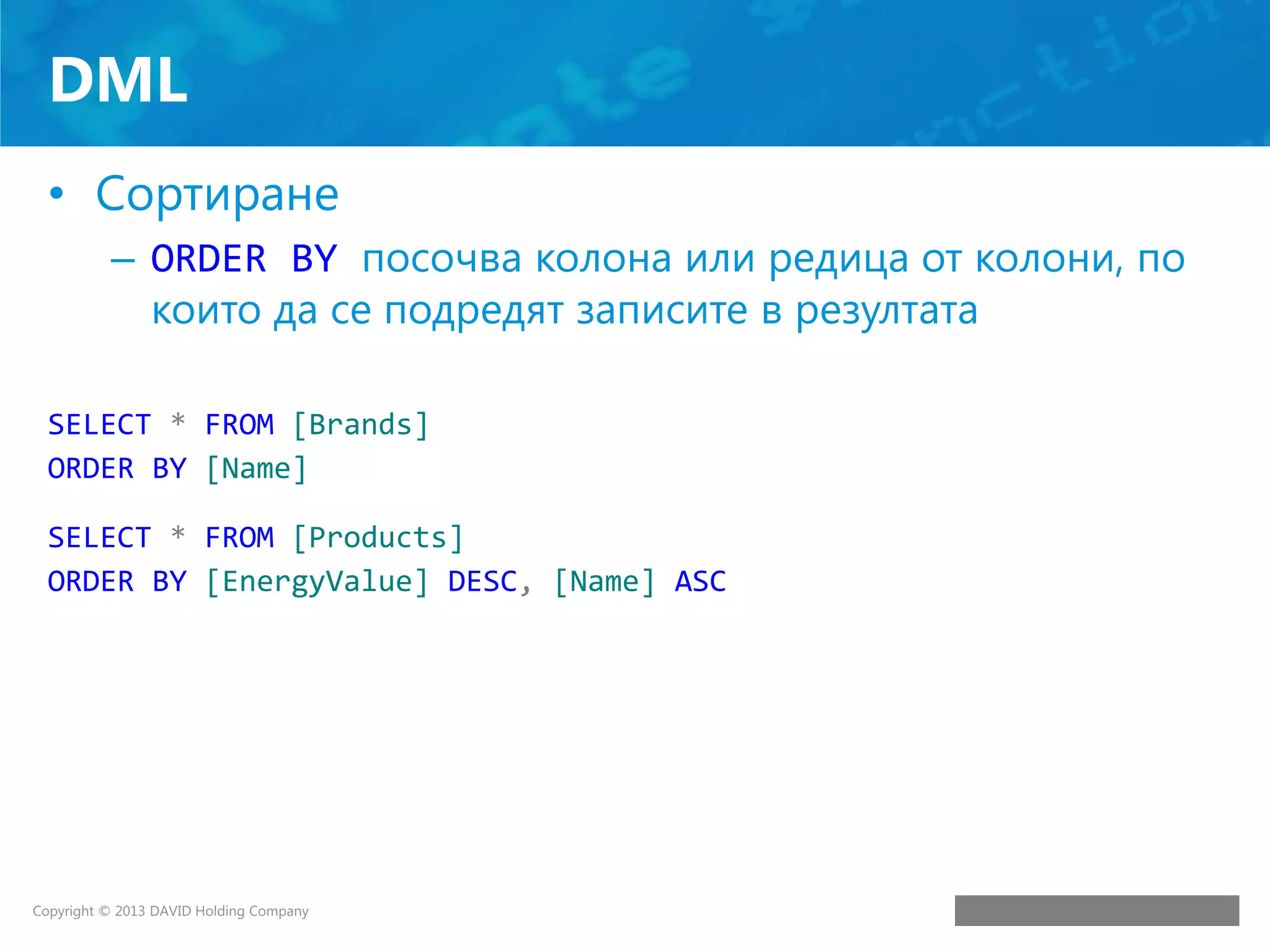 DML

• Сортиране

– ORDER BY посочва колона или редица от колони, по които да се подредят записите в резултата

SELECT * FROM [Brands]
ORDER BY [Name]

SELECT * FROM [Products]
ORDER BY [EnergyValue] DESC, [Name] ASC

Copyright © 2013 DAVID Holding Company